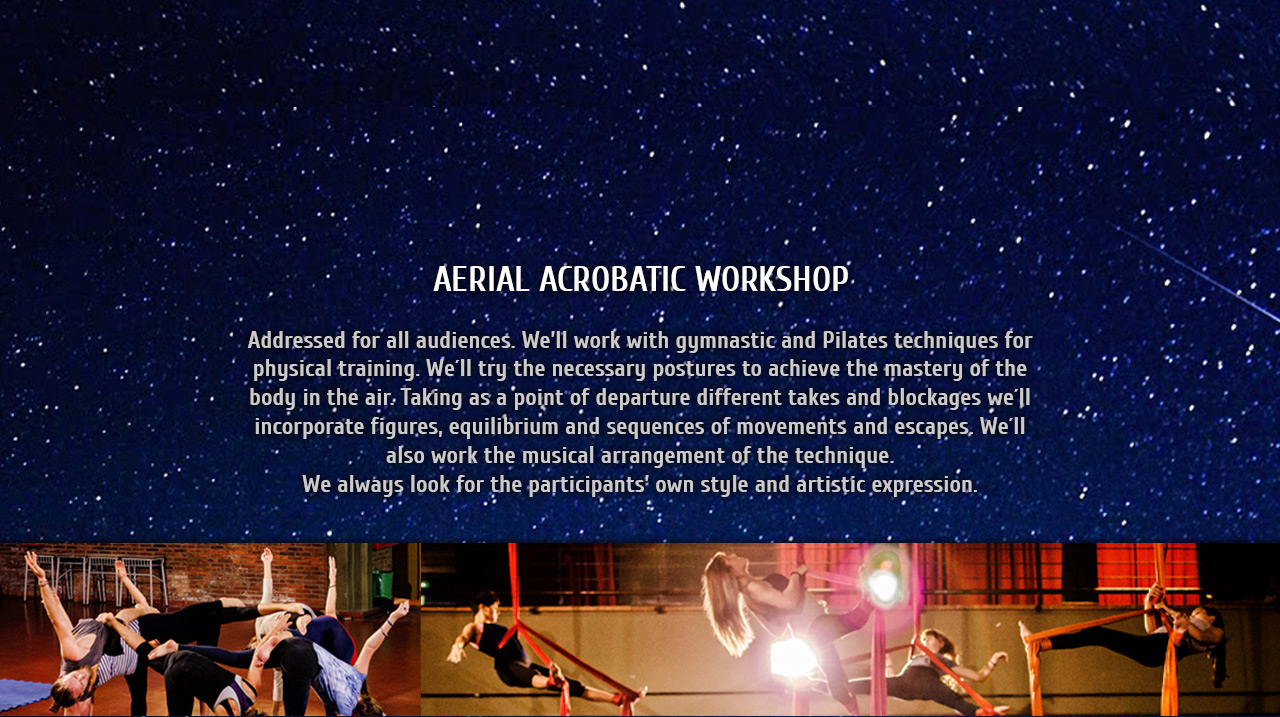 AERIAL ACROBATIC WORKSHOP

Addressed for all audiences. We'll work with gymnastic and Pilates techniques for physical training. We'll try the necessary postures to achieve the mastery of the body in the air. Taking as a point of departure different takes and blockages we'll incorporate figures, equilibrium and sequences of movements and escapes. We'll also work the musical arrangement of the technique.
We always look for the participants' own style and artistic expression.